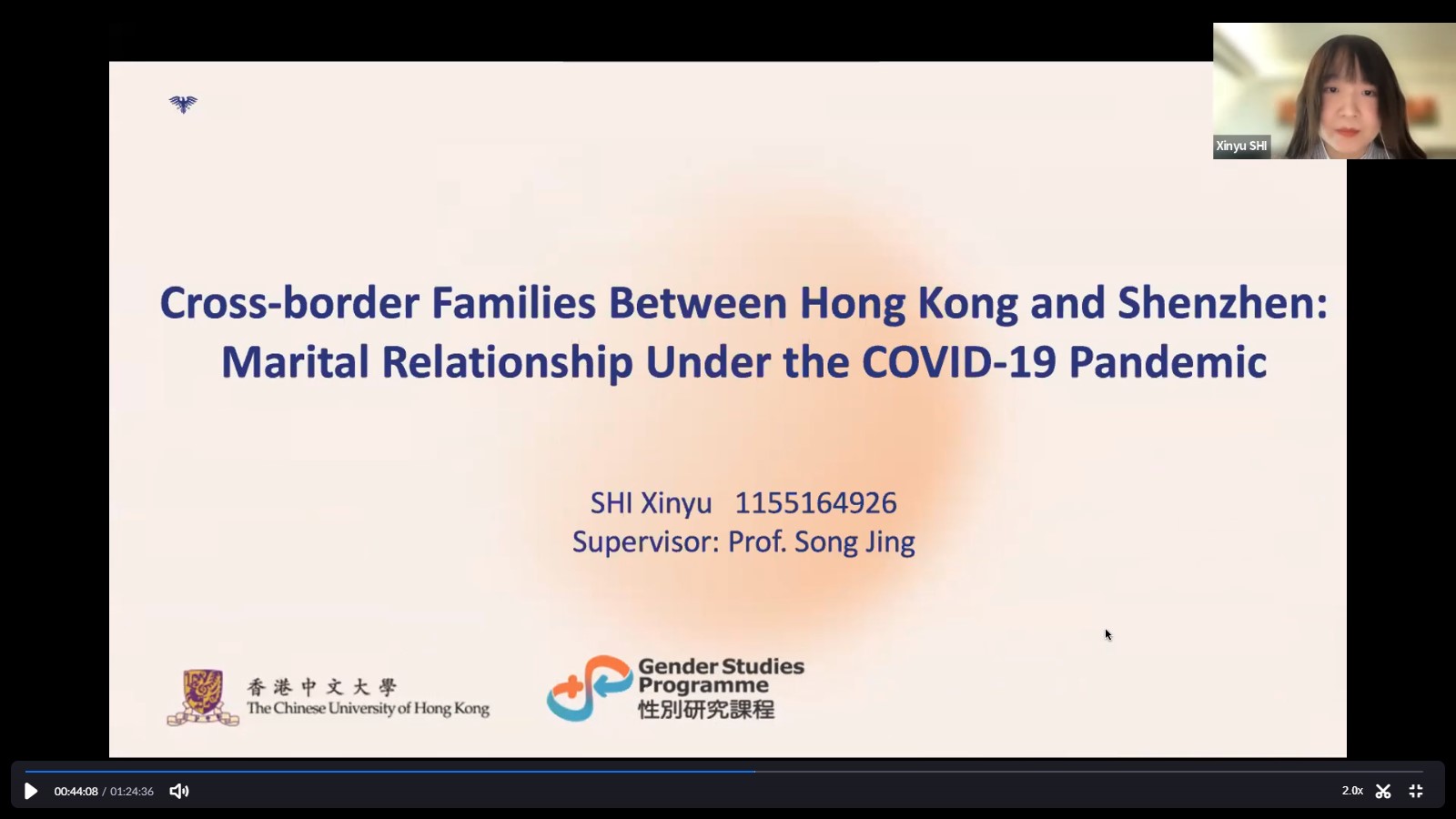 Xinyu SHI

Cross-border Families Between Hong Kong and Shenzhen: Marital Relationship Under the COVID-19 Pandemic

SHI Xinyu 1155164926
Supervisor: Prof. Song Jing

香港中文大學
The Chinese University of Hong Kong

Gender Studies Programme
性別研究課程

00:44:08 / 01:24:36

2.0x